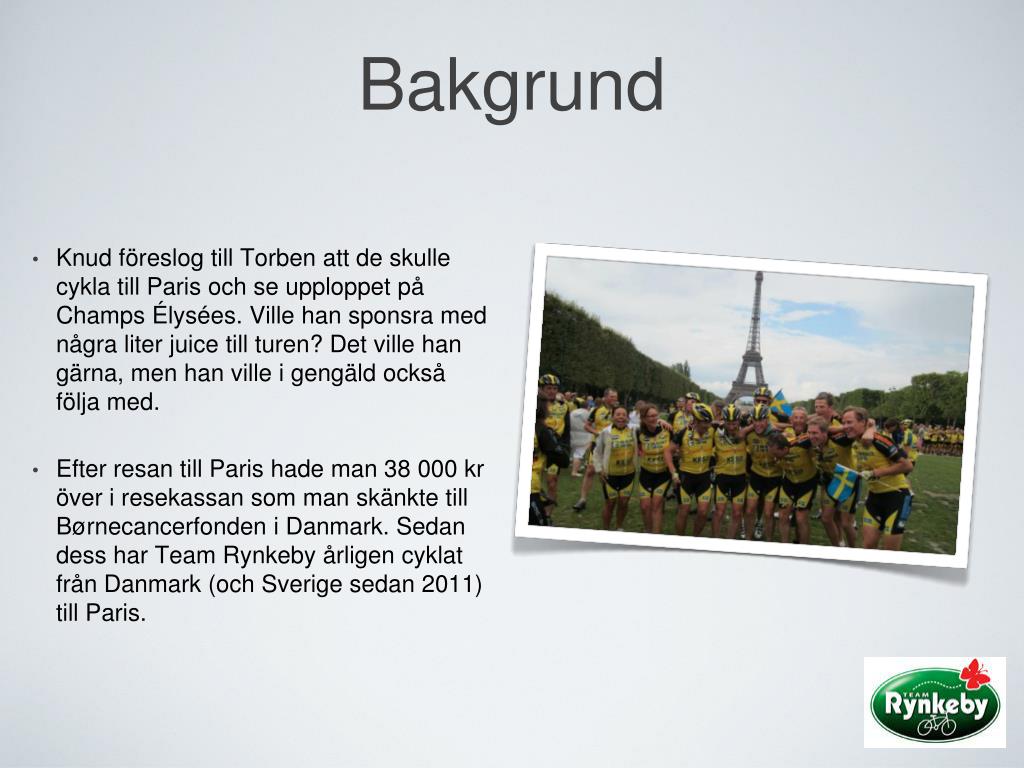 Bakgrund

• Knud föreslog till Torben att de skulle cykla till Paris och se upploppet på Champs Élysées. Ville han sponsra med några liter juice till turen? Det ville han gärna, men han ville i gengäld också följa med.

• Efter resan till Paris hade man 38 000 kr över i resekassan som man skänkte till Børnecancerfonden i Danmark. Sedan dess har Team Rynkeby årligen cyklat från Danmark (och Sverige sedan 2011) till Paris.

TEAM
Rynkeby